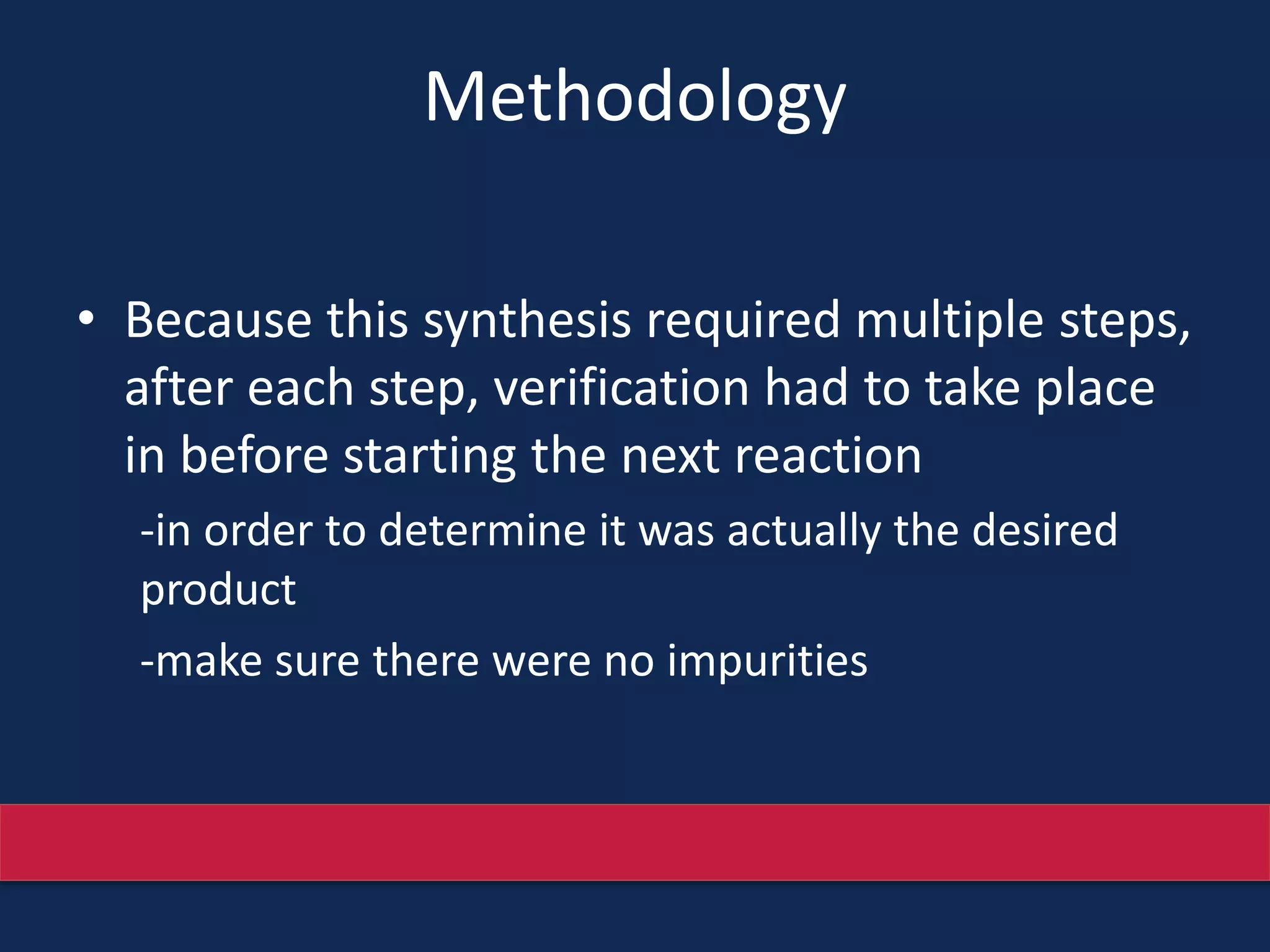 Methodology

• Because this synthesis required multiple steps, after each step, verification had to take place in before starting the next reaction

-in order to determine it was actually the desired product

-make sure there were no impurities